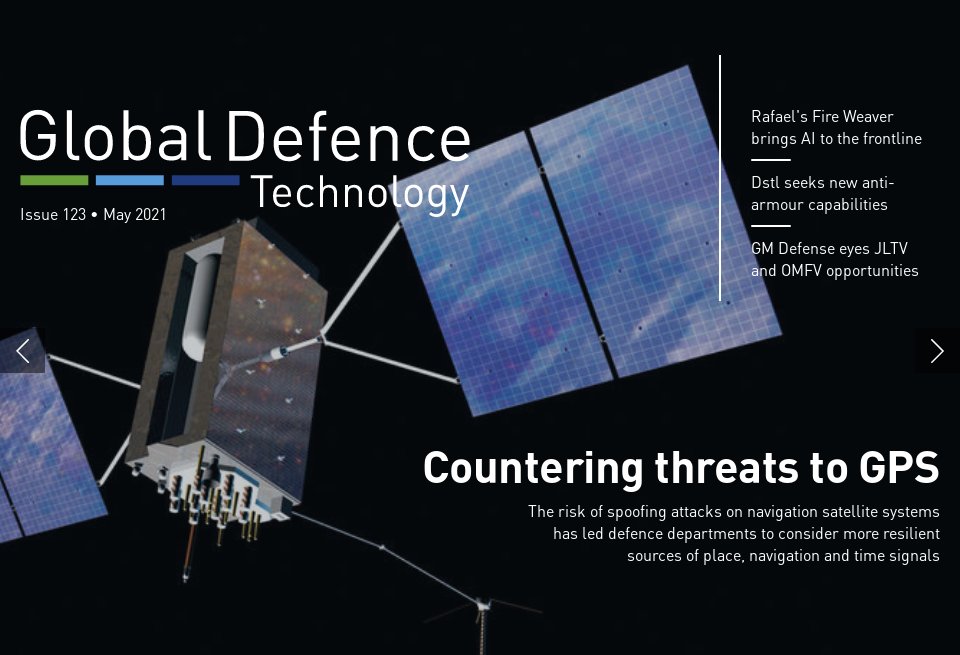 Global Defence Technology

Issue 123 • May 2021

Rafael's Fire Weaver brings AI to the frontline

Dstl seeks new anti-armour capabilities

GM Defense eyes JLTV and OMFV opportunities

Countering threats to GPS

The risk of spoofing attacks on navigation satellite systems has led defence departments to consider more resilient sources of place, navigation and time signals